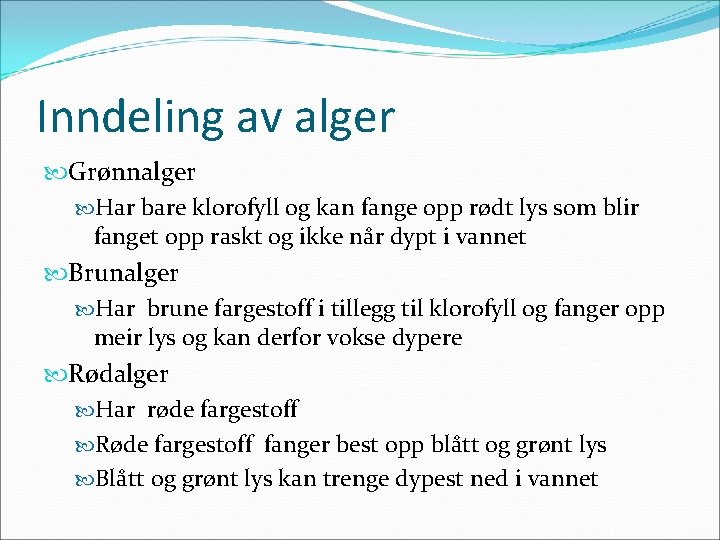 Inndeling av alger

Grønnalger

Har bare klorofyll og kan fange opp rødt lys som blir fanget opp raskt og ikke når dypt i vannet

Brunalger

Har brune fargestoff i tillegg til klorofyll og fanger opp meir lys og kan derfor vokse dypere

Rødalger

Har røde fargestoff

Røde fargestoff fanger best opp blått og grønt lys

Blått og grønt lys kan trenge dypest ned i vannet